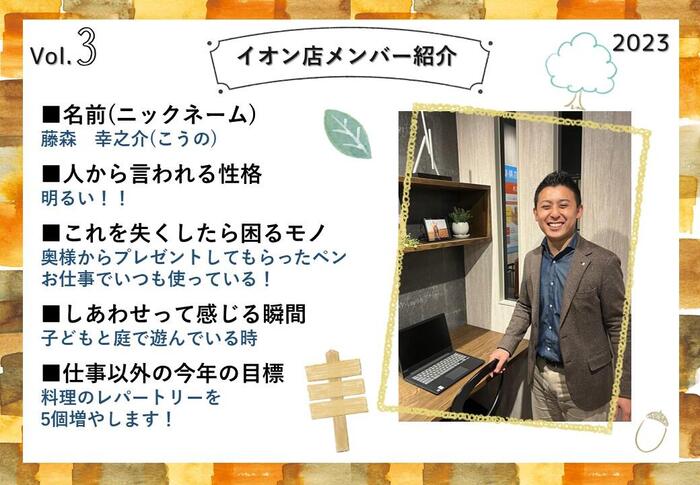 Vol. 3

イオン店メンバー紹介

2023

■名前(ニックネーム)
藤森　幸之介(こうの)

■人から言われる性格
明るい！！

■これを失くしたら困るモノ
奥様からプレゼントしてもらったペン
お仕事でいつも使っている！

■しあわせって感じる瞬間
子どもと庭で遊んでいる時

■仕事以外の今年の目標
料理のレパートリーを
5個増やします！